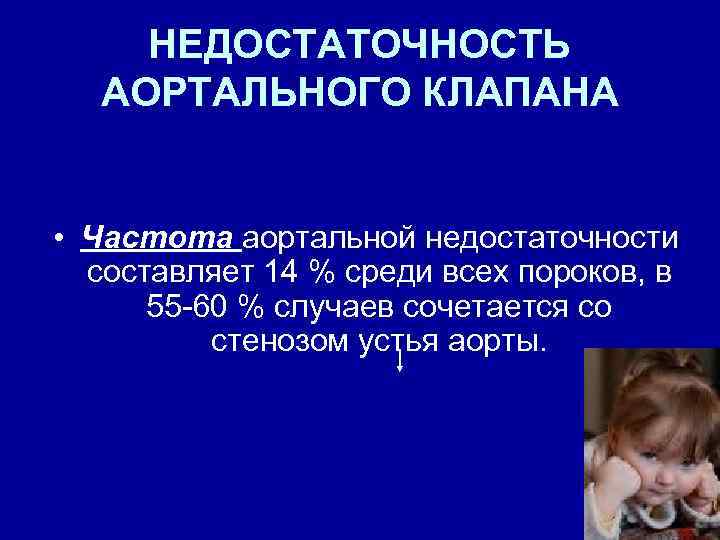 НЕДОСТАТОЧНОСТЬ АОРТАЛЬНОГО КЛАПАНА

• Частота аортальной недостаточности составляет 14 % среди всех пороков, в 55-60 % случаев сочетается со стенозом устья аорты.